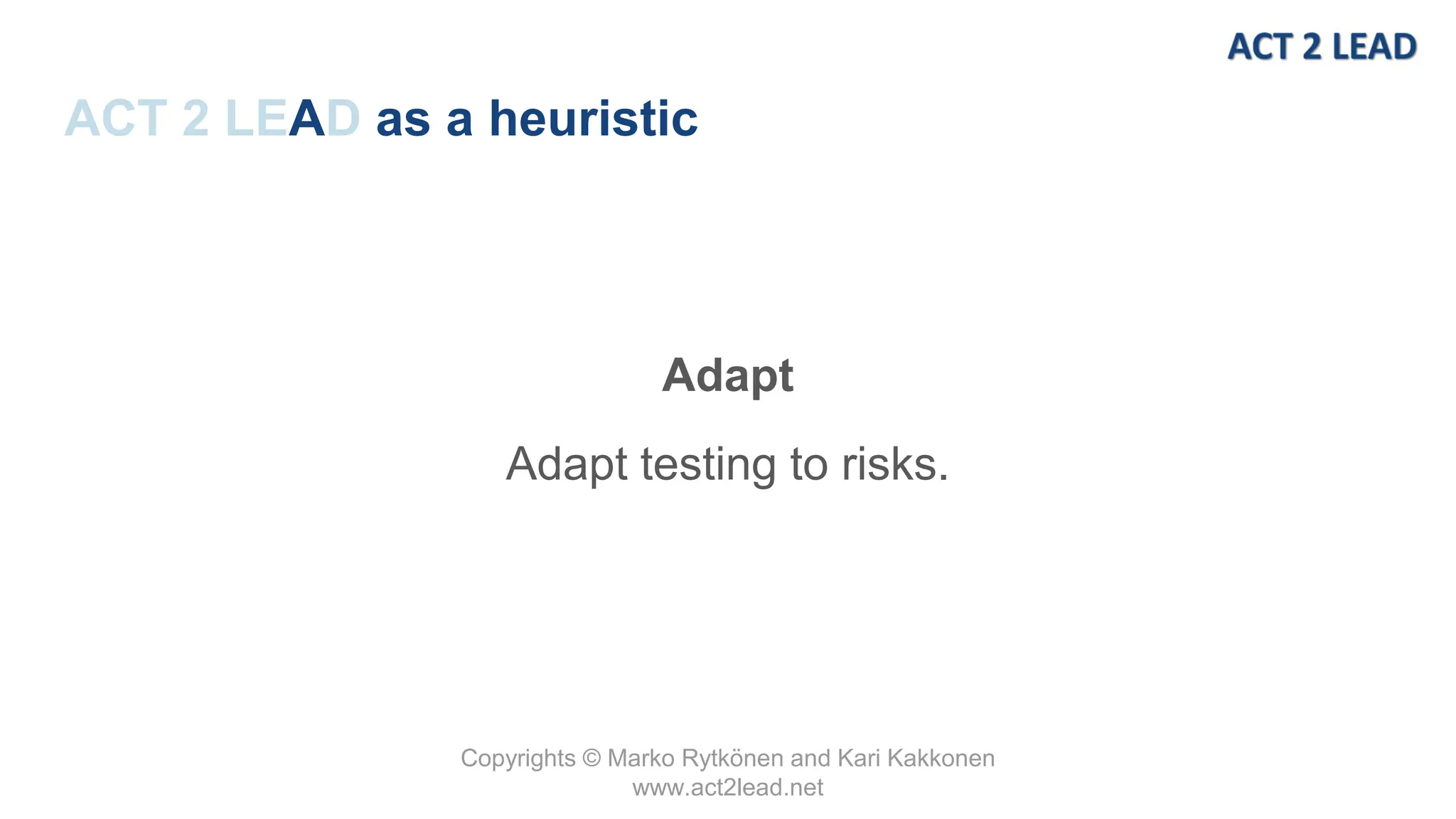 ACT 2 LEAD

ACT 2 LEAD as a heuristic

Adapt

Adapt testing to risks.

Copyrights © Marko Rytkönen and Kari Kakkonen
www.act2lead.net